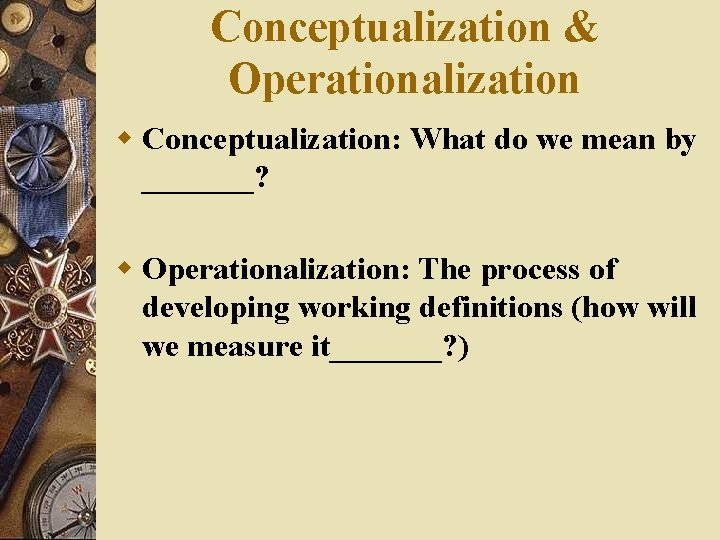 Conceptualization & Operationalization

Conceptualization: What do we mean by _______?

Operationalization: The process of developing working definitions (how will we measure it_______?)